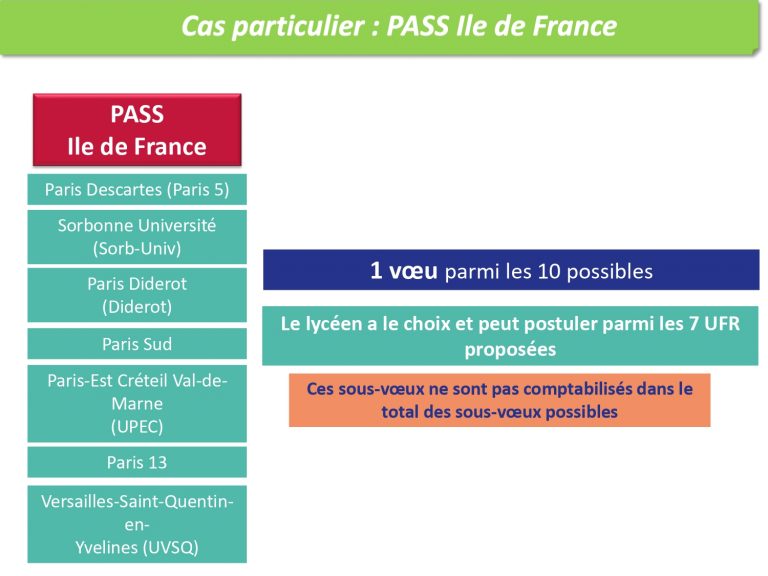 Cas particulier : PASS Ile de France

PASS
Ile de France

Paris Descartes (Paris 5)

Sorbonne Université (Sorb-Univ)

Paris Diderot (Diderot)

Paris Sud

Paris-Est Créteil Val-de-Marne (UPEC)

Paris 13

Versailles-Saint-Quentin-en-Yvelines (UVSQ)

1 vœu parmi les 10 possibles

Le lycéen a le choix et peut postuler parmi les 7 UFR proposées

Ces sous-vœux ne sont pas comptabilisés dans le total des sous-vœux possibles